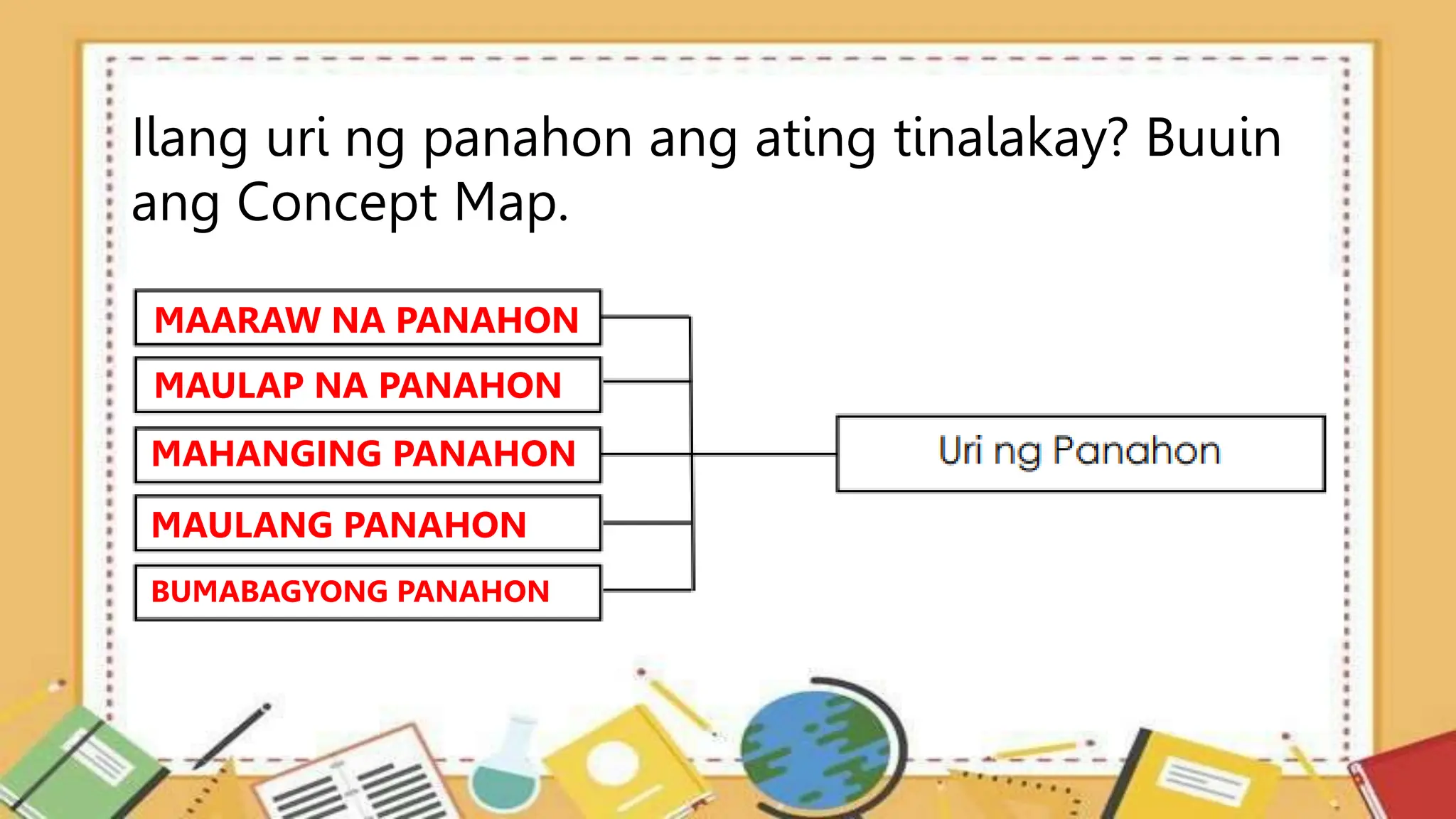 Ilang uri ng panahon ang ating tinalakay? Buuin ang Concept Map.

MAARAW NA PANAHON

MAULAP NA PANAHON

MAHANGING PANAHON

MAULANG PANAHON

BUMABAGYONG PANAHON

Uri ng Panahon